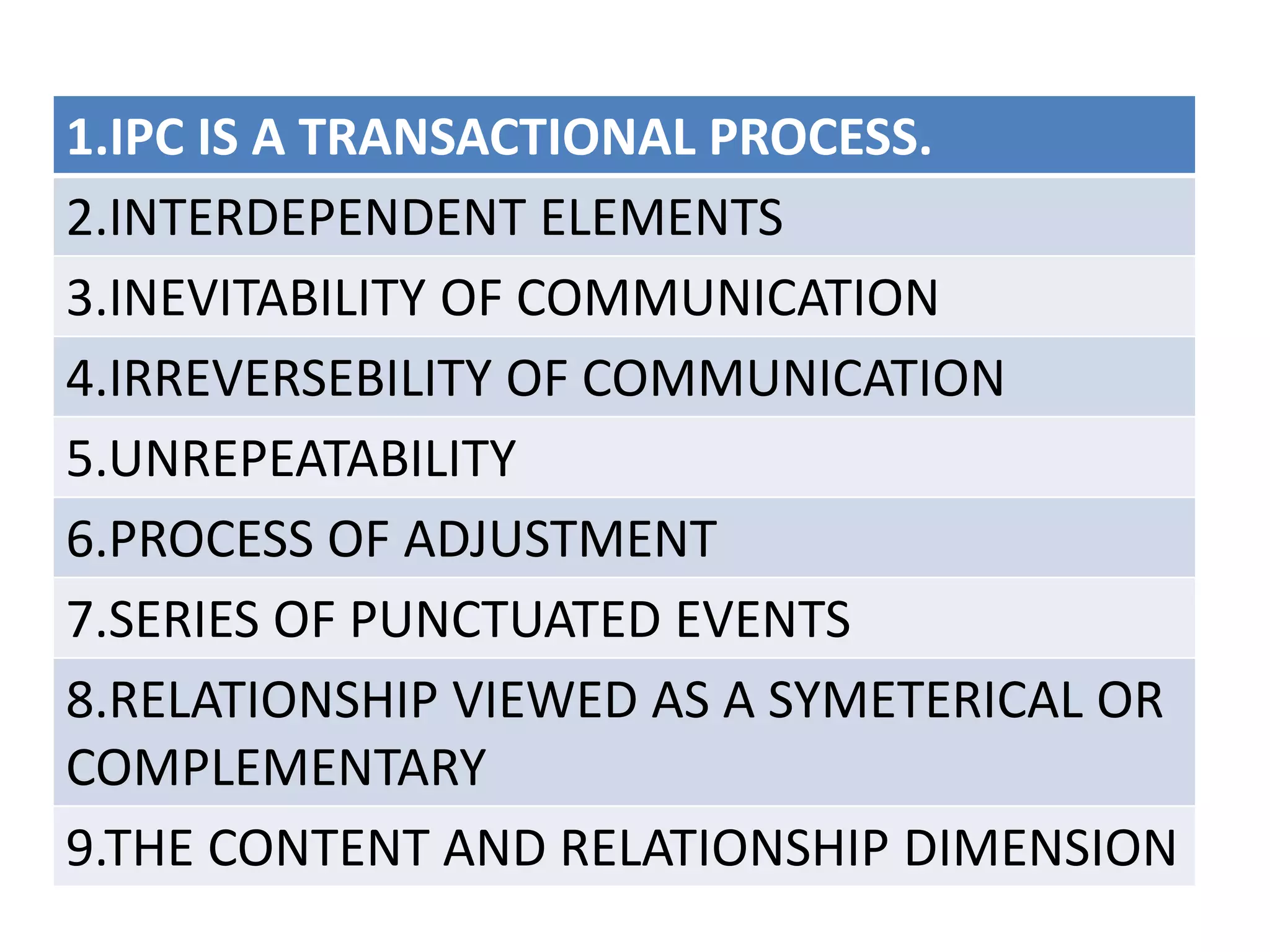 | 1.IPC IS A TRANSACTIONAL PROCESS. |
|---|
| 2.INTERDEPENDENT ELEMENTS |
| 3.INEVITABILITY OF COMMUNICATION |
| 4.IRREVERSEBILITY OF COMMUNICATION |
| 5.UNREPEATABILITY |
| 6.PROCESS OF ADJUSTMENT |
| 7.SERIES OF PUNCTUATED EVENTS |
| 8.RELATIONSHIP VIEWED AS A SYMETERICAL OR COMPLEMENTARY |
| 9.THE CONTENT AND RELATIONSHIP DIMENSION |